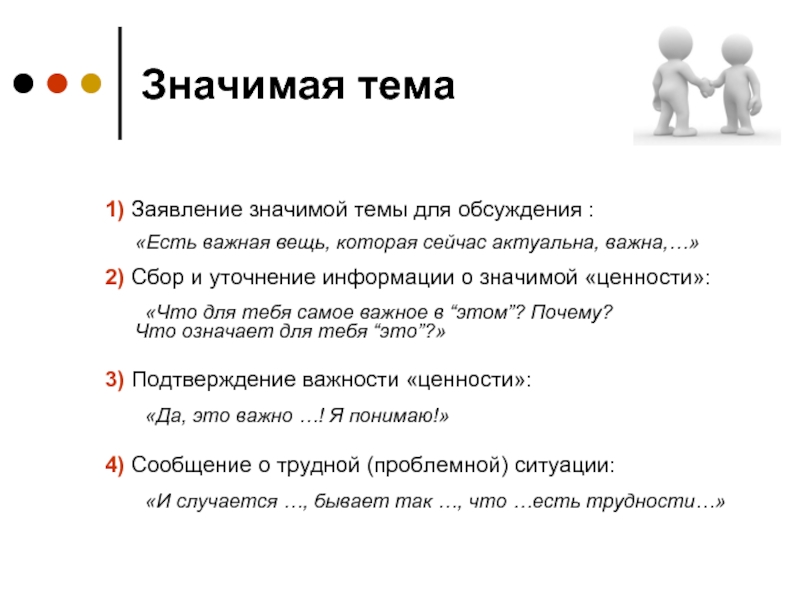 Значимая тема

1) Заявление значимой темы для обсуждения :

«Есть важная вещь, которая сейчас актуальна, важна,…»

2) Сбор и уточнение информации о значимой «ценности»:

«Что для тебя самое важное в “этом”? Почему? Что означает для тебя “это”?»

3) Подтверждение важности «ценности»:

«Да, это важно …! Я понимаю!»

4) Сообщение о трудной (проблемной) ситуации:

«И случается …, бывает так …, что …есть трудности…»